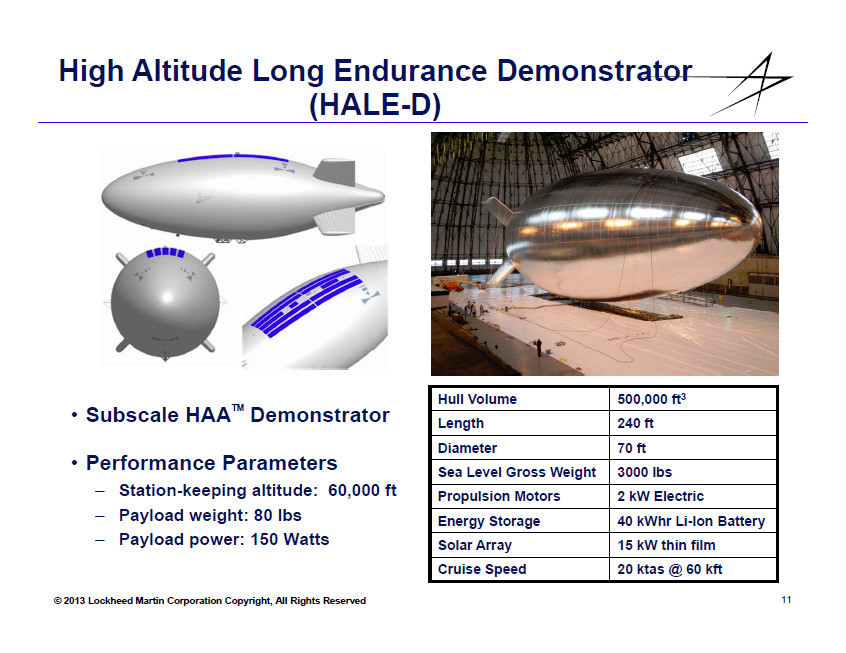 High Altitude Long Endurance Demonstrator (HALE-D)

• Subscale HAA™ Demonstrator

• Performance Parameters
– Station-keeping altitude: 60,000 ft
– Payload weight: 80 lbs
– Payload power: 150 Watts

| Hull Volume | 500,000 ft$^3$ |
|---|---|
| Length | 240 ft |
| Diameter | 70 ft |
| Sea Level Gross Weight | 3000 lbs |
| Propulsion Motors | 2 kW Electric |
| Energy Storage | 40 kWhr Li-Ion Battery |
| Solar Array | 15 kW thin film |
| Cruise Speed | 20 ktas @ 60 kft |

© 2013 Lockheed Martin Corporation Copyright, All Rights Reserved

11